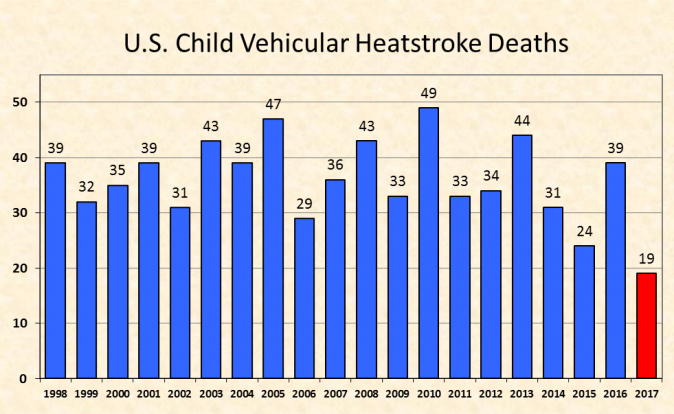 U.S. Child Vehicular Heatstroke Deaths

50
40
30
20
10
0

39 32 35 39 31 43 39 47 29 36 43 33 49 33 34 44 31 24 39 19

1998 1999 2000 2001 2002 2003 2004 2005 2006 2007 2008 2009 2010 2011 2012 2013 2014 2015 2016 2017